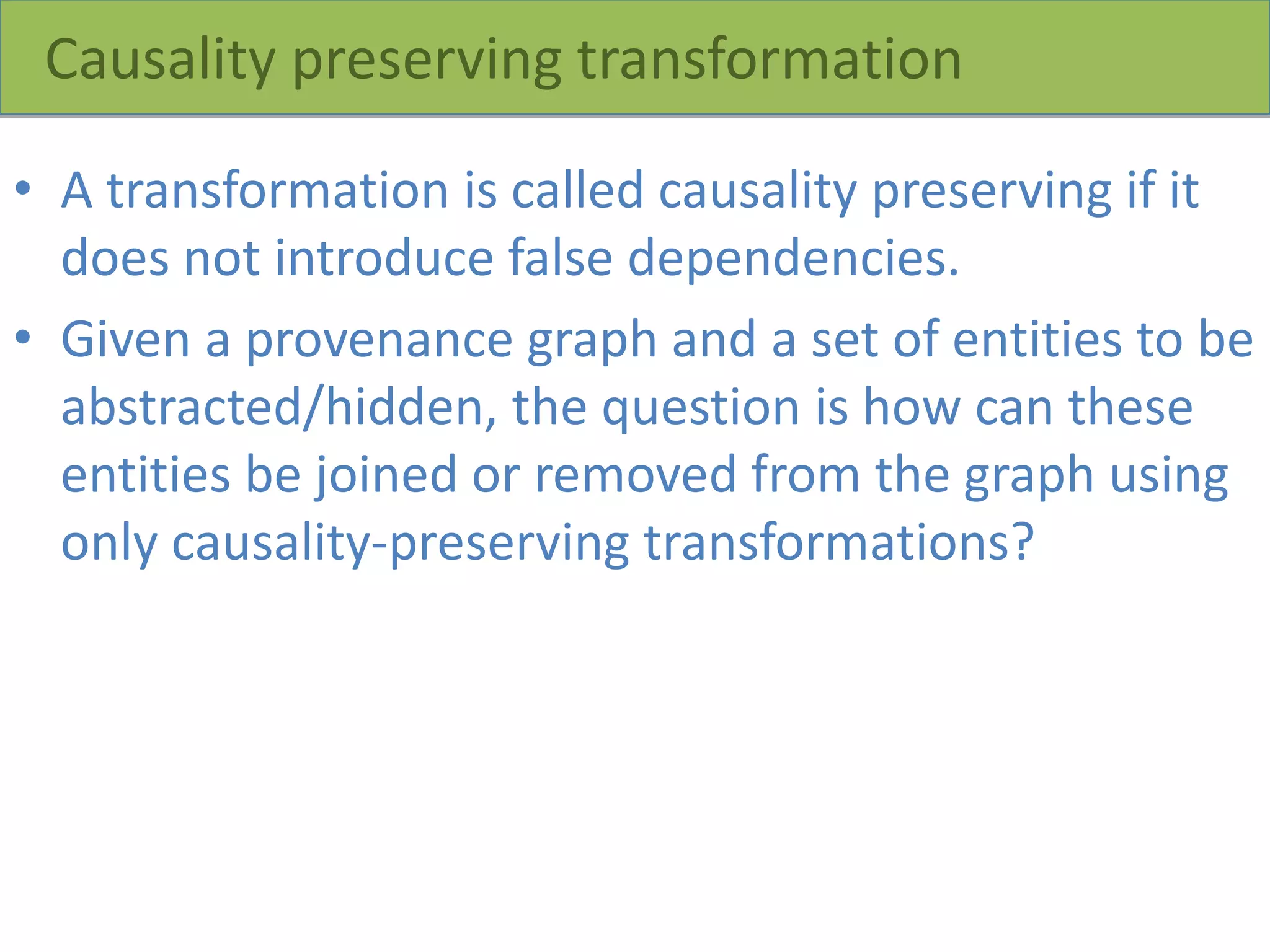 Causality preserving transformation

• A transformation is called causality preserving if it does not introduce false dependencies.

• Given a provenance graph and a set of entities to be abstracted/hidden, the question is how can these entities be joined or removed from the graph using only causality-preserving transformations?